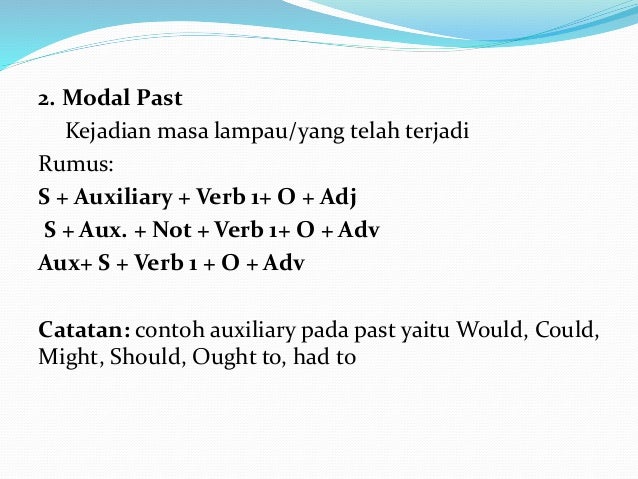 2. Modal Past

Kejadian masa lampau/yang telah terjadi

Rumus:

S + Auxiliary + Verb 1+ O + Adj

S + Aux. + Not + Verb 1+ O + Adv

Aux+ S + Verb 1 + O + Adv

Catatan: contoh auxiliary pada past yaitu Would, Could, Might, Should, Ought to, had to